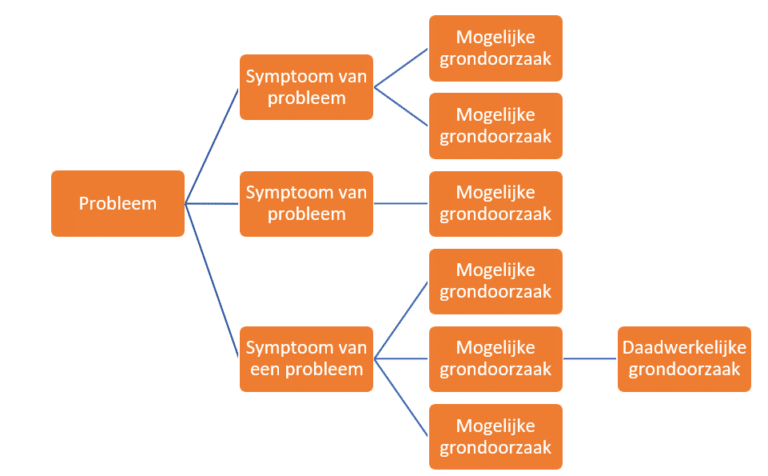 Probleem

Symptoom van probleem

Mogelijke grondoorzaak

Mogelijke grondoorzaak

Symptoom van probleem

Mogelijke grondoorzaak

Symptoom van een probleem

Mogelijke grondoorzaak

Mogelijke grondoorzaak

Daadwerkelijke grondoorzaak

Mogelijke grondoorzaak